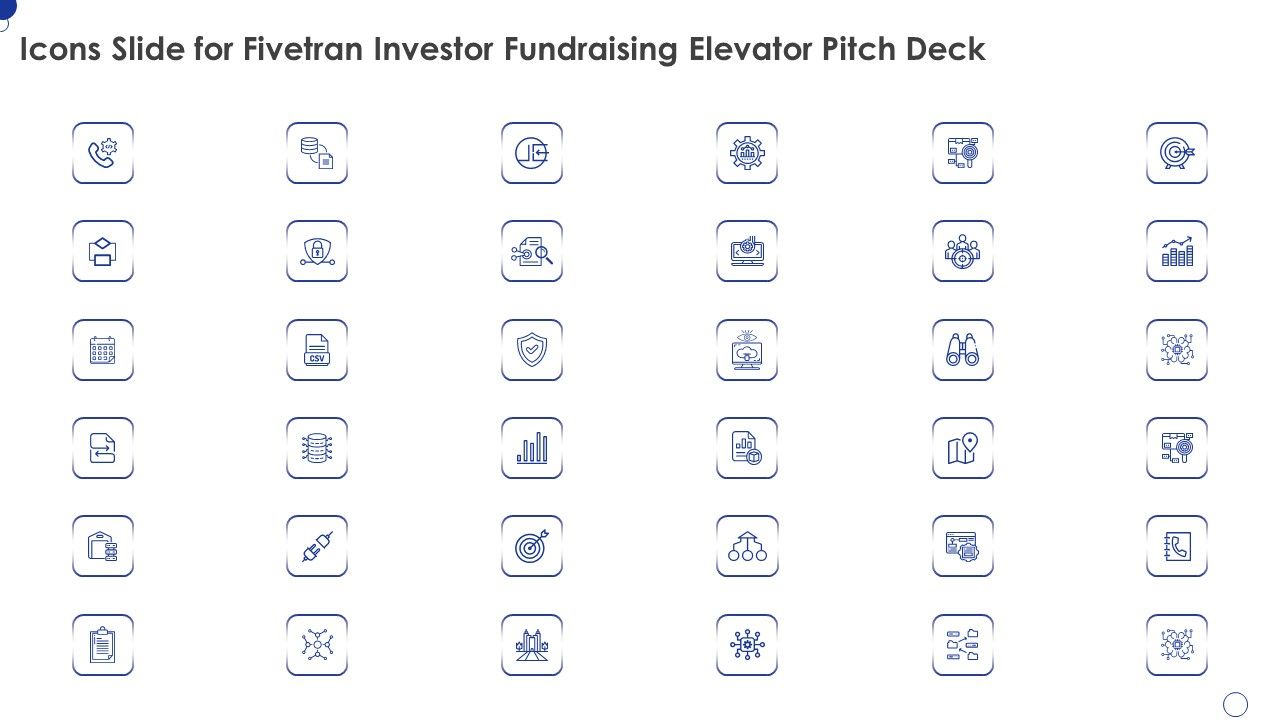 Icons Slide for Fivetran Investor Fundraising Elevator Pitch Deck

CSV